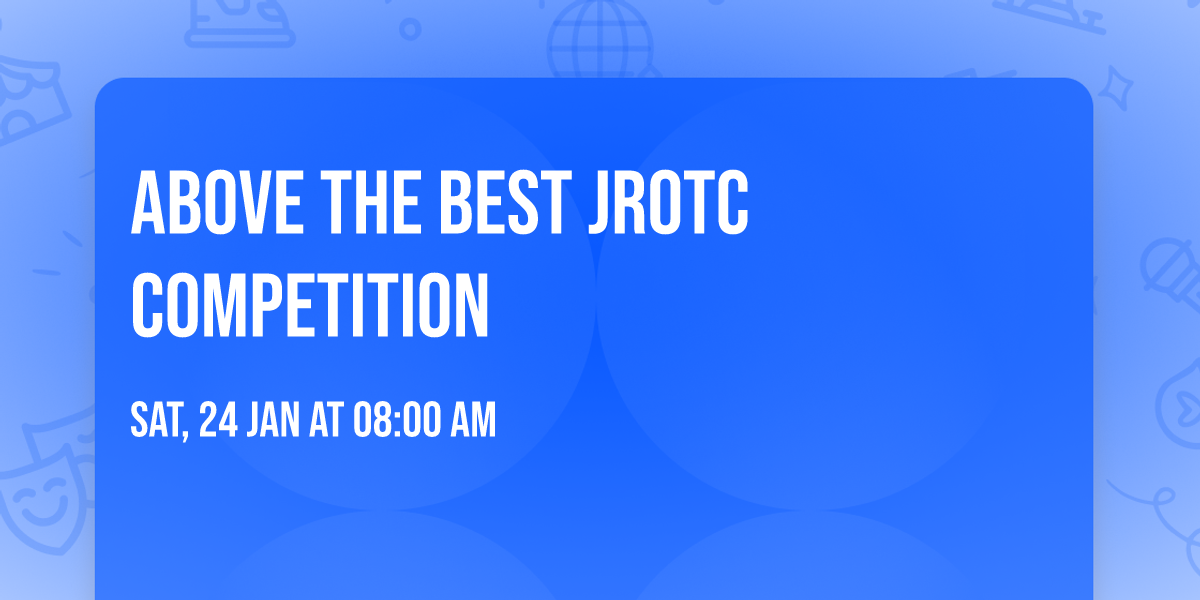 ABOVE THE BEST JROTC COMPETITION

SAT, 24 JAN AT 08:00 AM